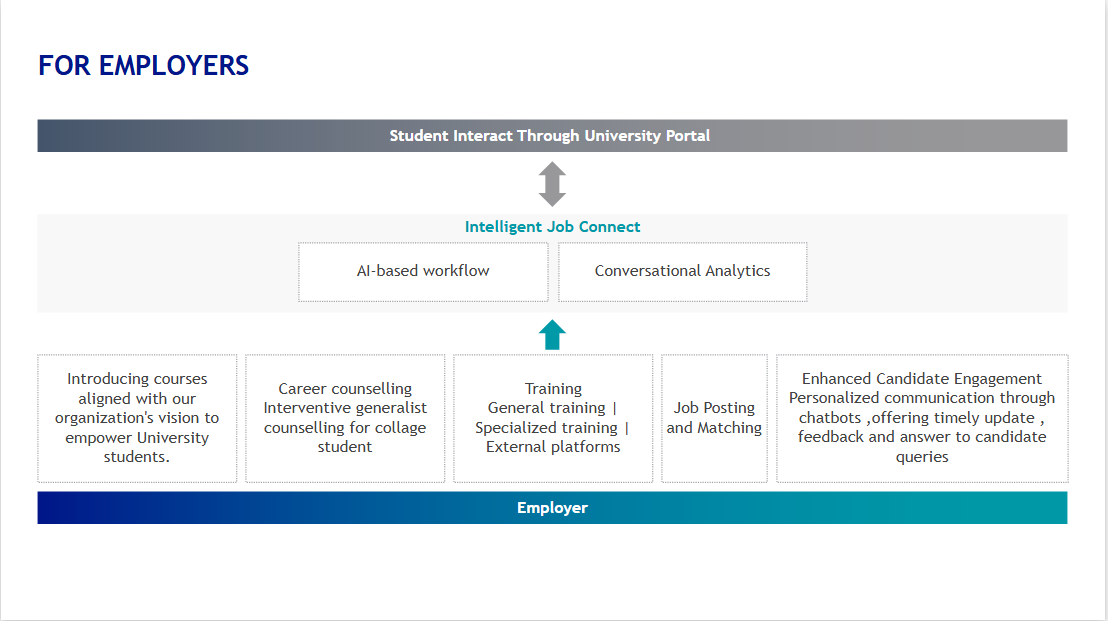 FOR EMPLOYERS

Student Interact Through University Portal

Intelligent Job Connect

AI-based workflow

Conversational Analytics

Introducing courses aligned with our organization's vision to empower University students.

Career counselling Interventive generalist counselling for collage student

Training
General training | Specialized training | External platforms

Job Posting and Matching

Enhanced Candidate Engagement Personalized communication through chatbots ,offering timely update , feedback and answer to candidate queries

Employer